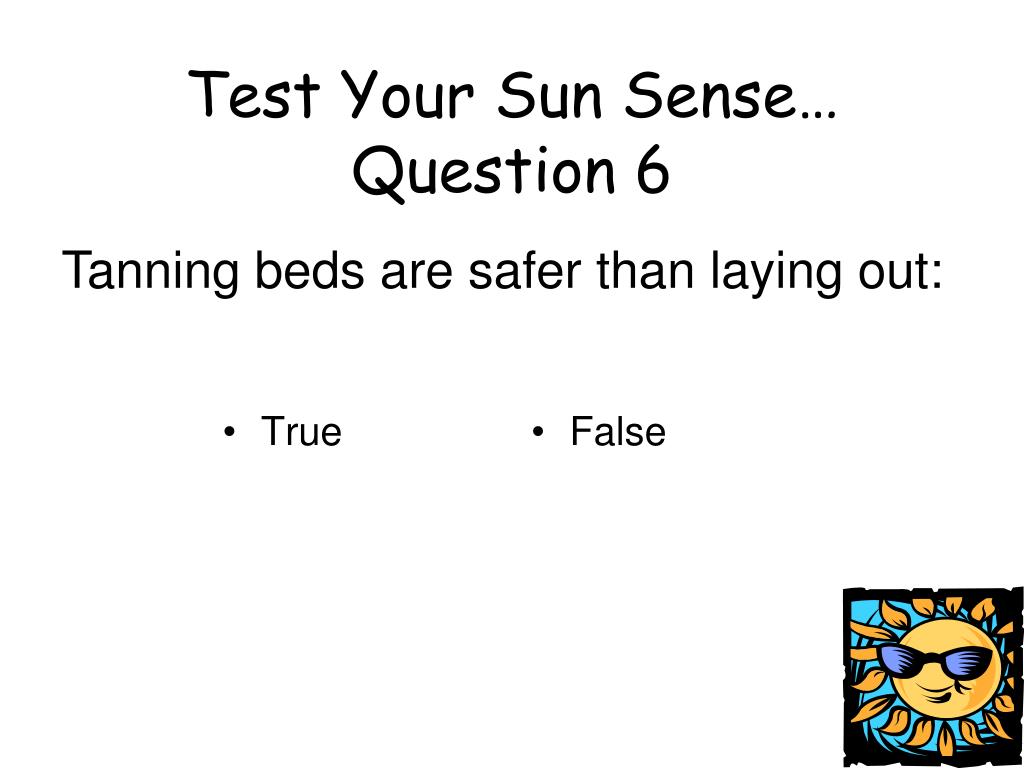 Test Your Sun Sense… Question 6

Tanning beds are safer than laying out:

• True

• False